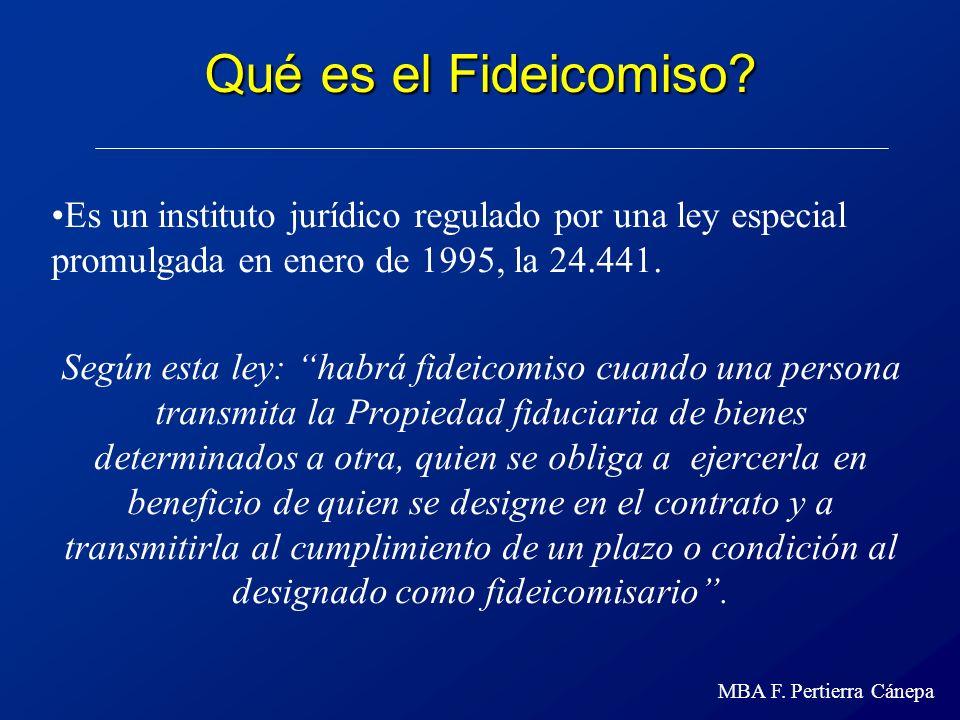 Qué es el Fideicomiso?

•Es un instituto jurídico regulado por una ley especial promulgada en enero de 1995, la 24.441.

Según esta ley: “habrá fideicomiso cuando una persona transmita la Propiedad fiduciaria de bienes determinados a otra, quien se obliga a ejercerla en beneficio de quien se designe en el contrato y a transmitirla al cumplimiento de un plazo o condición al designado como fideicomisario”.

MBA F. Pertierra Cánepa